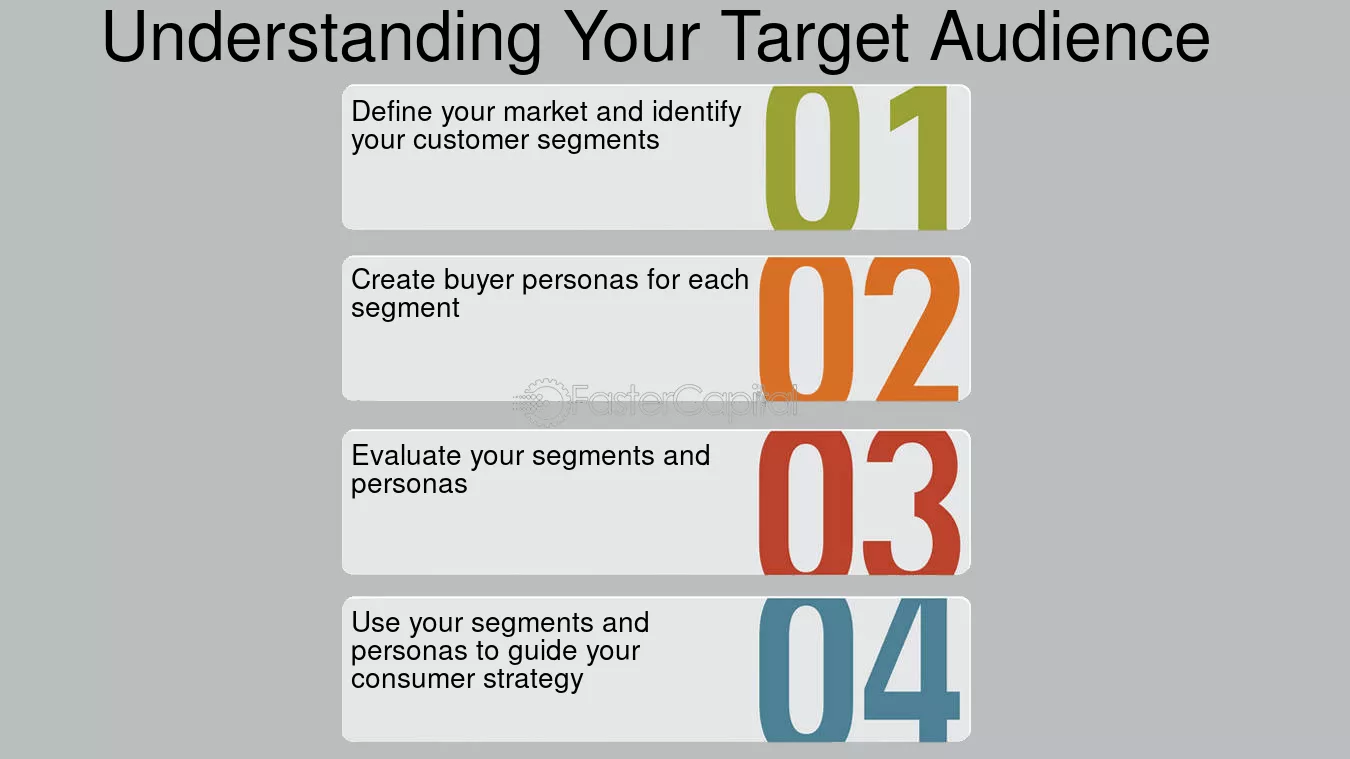 Understanding Your Target Audience

Define your market and identify your customer segments

01

Create buyer personas for each segment

02

FasterCapital

Evaluate your segments and personas

03

Use your segments and personas to guide your consumer strategy

04